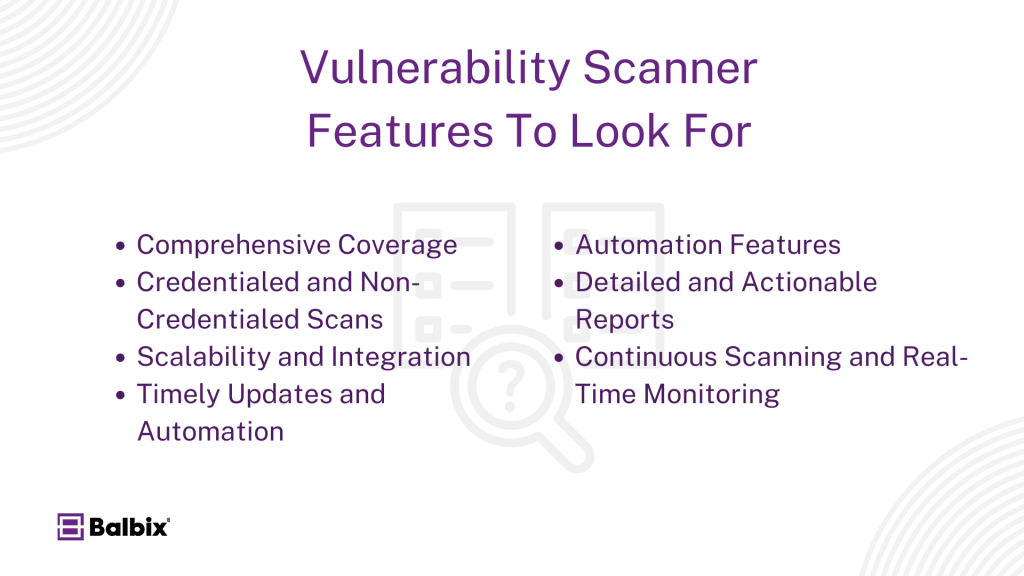 Vulnerability Scanner Features To Look For

- Comprehensive Coverage
- Credentialed and Non-Credentialed Scans
- Scalability and Integration
- Timely Updates and Automation

- Automation Features
- Detailed and Actionable Reports
- Continuous Scanning and Real-Time Monitoring

Balbix